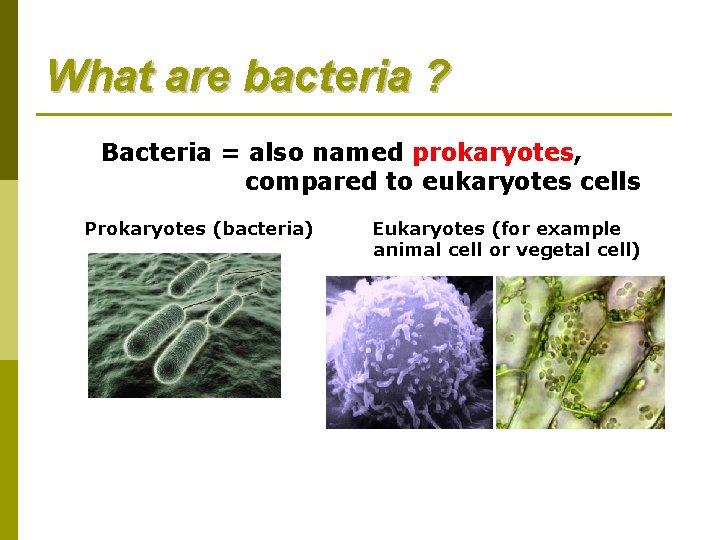 What are bacteria ?

Bacteria = also named prokaryotes, compared to eukaryotes cells

Prokaryotes (bacteria)

Eukaryotes (for example animal cell or vegetal cell)